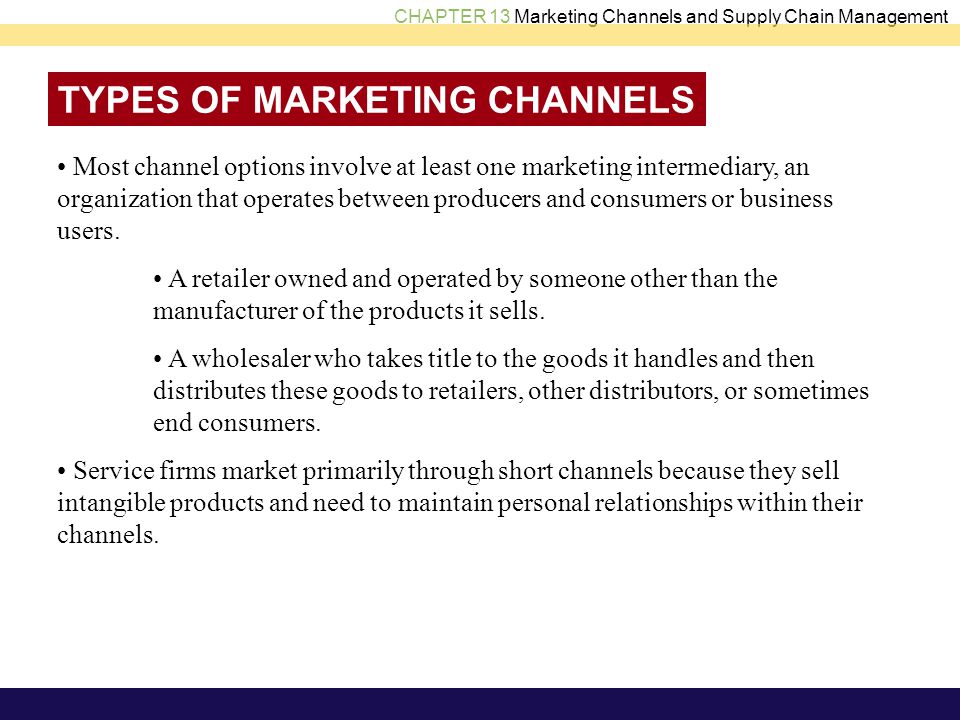 CHAPTER 13 Marketing Channels and Supply Chain Management

TYPES OF MARKETING CHANNELS

• Most channel options involve at least one marketing intermediary, an organization that operates between producers and consumers or business users.

• A retailer owned and operated by someone other than the manufacturer of the products it sells.

• A wholesaler who takes title to the goods it handles and then distributes these goods to retailers, other distributors, or sometimes end consumers.

• Service firms market primarily through short channels because they sell intangible products and need to maintain personal relationships within their channels.